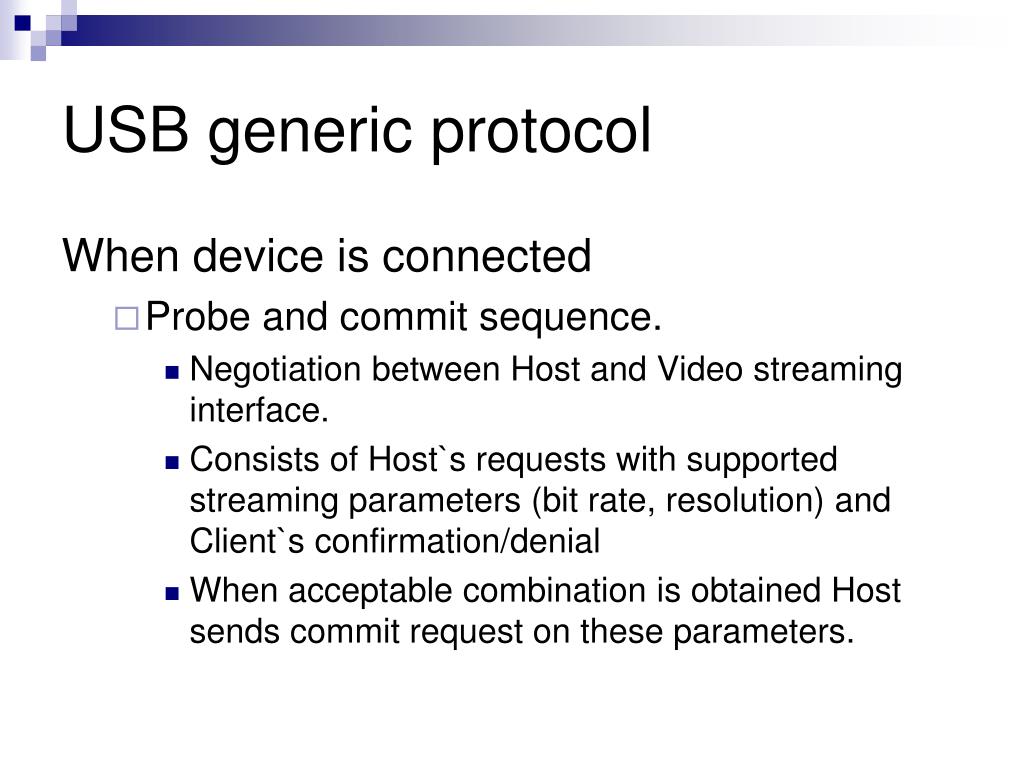 USB generic protocol

When device is connected

Probe and commit sequence.

Negotiation between Host and Video streaming interface.

Consists of Host`s requests with supported streaming parameters (bit rate, resolution) and Client`s confirmation/denial

When acceptable combination is obtained Host sends commit request on these parameters.